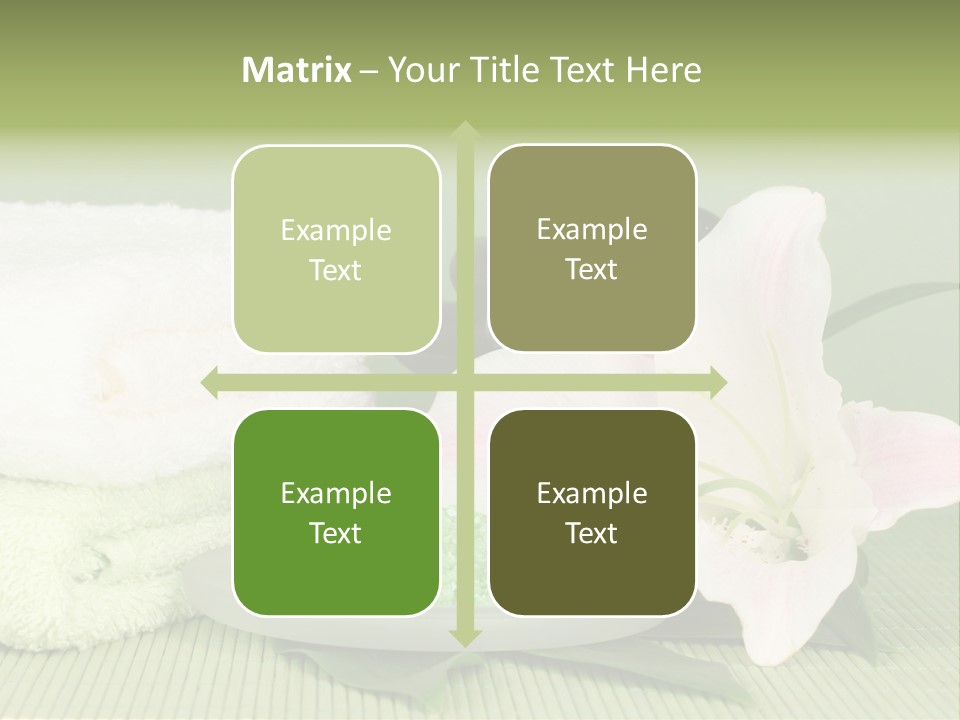 Matrix – Your Title Text Here

Example Text

Example Text

Example Text

Example Text